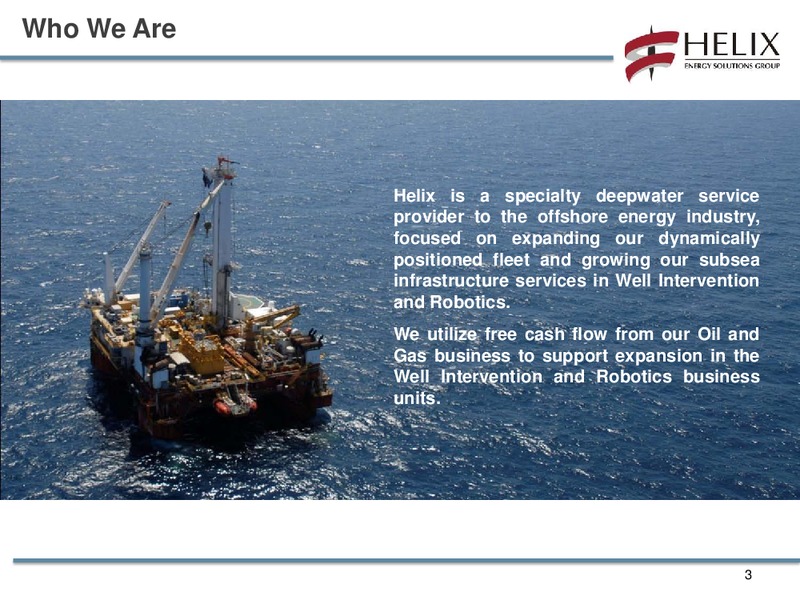 Who We Are

HELIX
ENERGY SOLUTIONS GROUP

Helix is a specialty deepwater service provider to the offshore energy industry, focused on expanding our dynamically positioned fleet and growing our subsea infrastructure services in Well Intervention and Robotics.

We utilize free cash flow from our Oil and Gas business to support expansion in the Well Intervention and Robotics business units.

3